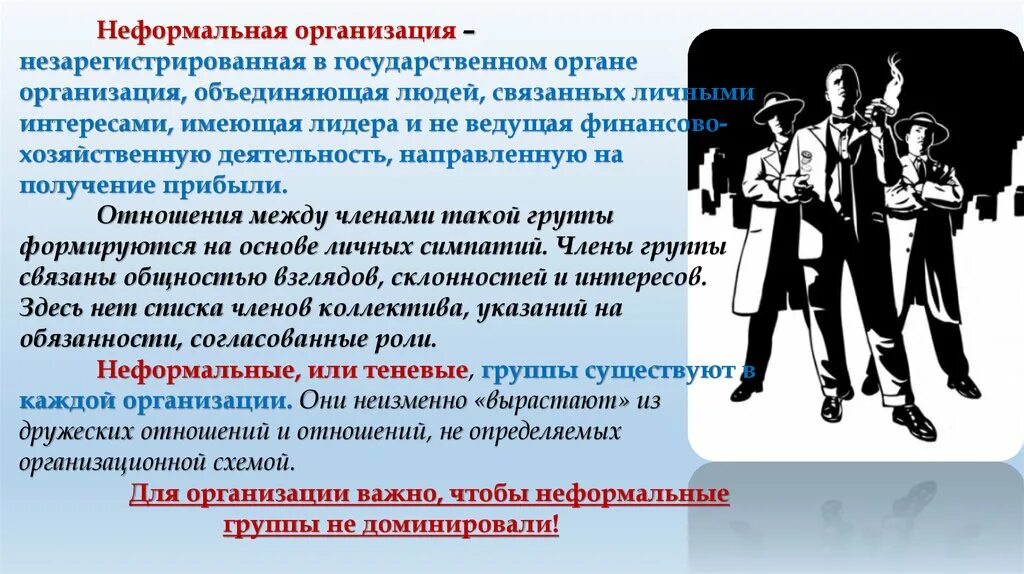 Неформальная организация – незарегистрированная в государственном органе организация, объединяющая людей, связанных личными интересами, имеющая лидера и не ведущая финансово-хозяйственную деятельность, направленную на получение прибыли.

Отношения между членами такой группы формируются на основе личных симпатий. Члены группы связаны общностью взглядов, склонностей и интересов. Здесь нет списка членов коллектива, указаний на обязанности, согласованные роли.

Неформальные, или теневые, группы существуют в каждой организации. Они неизменно «вырастают» из дружеских отношений и отношений, не определяемых организационной схемой.

Для организации важно, чтобы неформальные группы не доминировали!